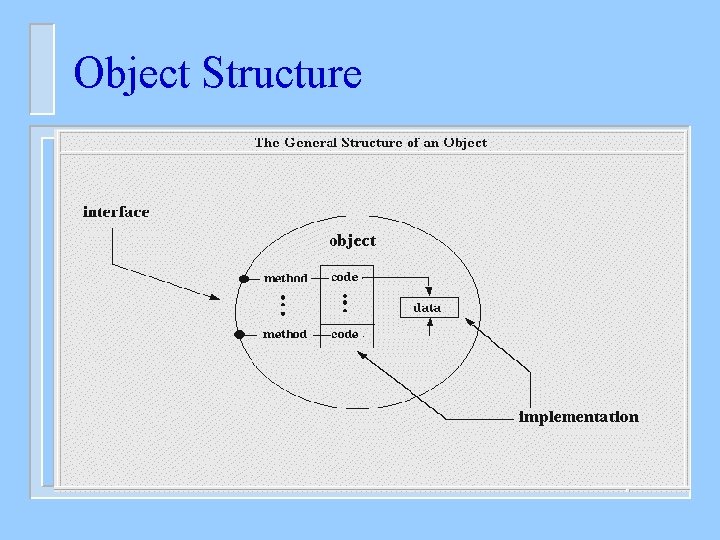 Object Structure

The General Structure of an Object

interface

object

method

code

data

method

code

implementation